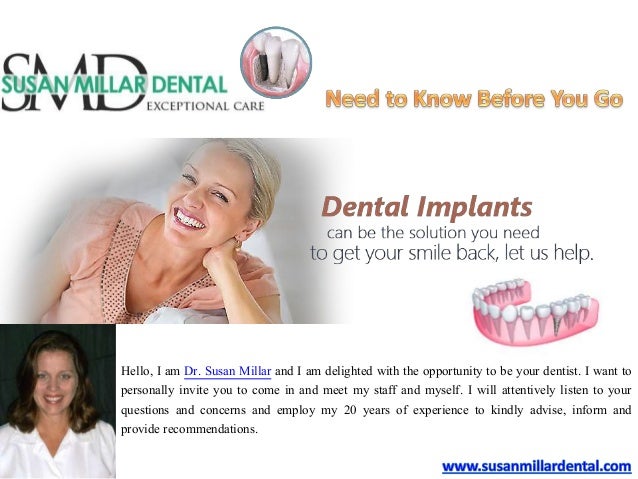 SMD
SUSAN MILLAR DENTAL
EXCEPTIONAL CARE

Need to Know Before You Go

Dental Implants
can be the solution you need
to get your smile back, let us help.

Hello, I am Dr. Susan Millar and I am delighted with the opportunity to be your dentist. I want to personally invite you to come in and meet my staff and myself. I will attentively listen to your questions and concerns and employ my 20 years of experience to kindly advise, inform and provide recommendations.

www.susanmillardental.com